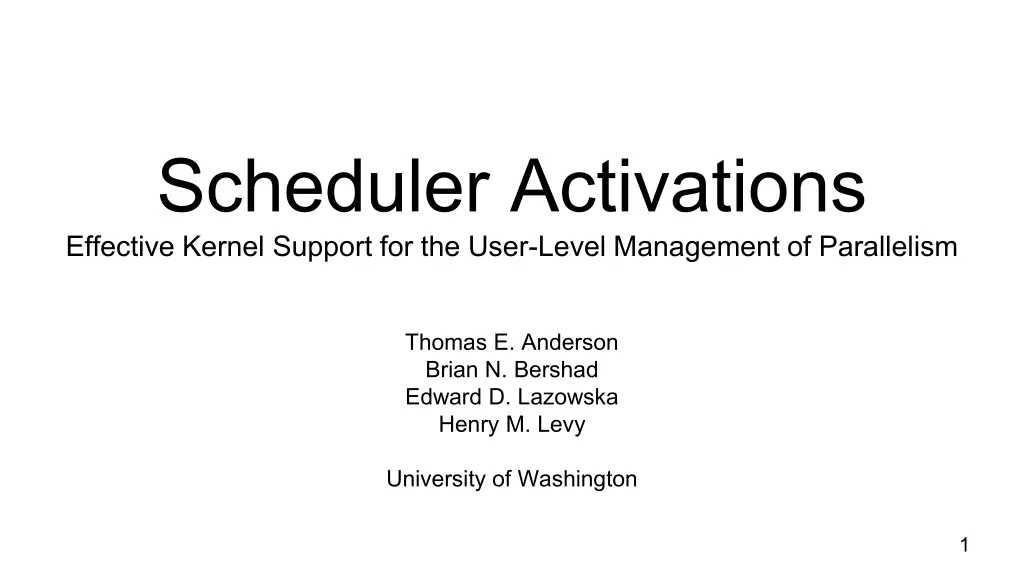 Scheduler Activations
Effective Kernel Support for the User-Level Management of Parallelism

Thomas E. Anderson
Brian N. Bershad
Edward D. Lazowska
Henry M. Levy

University of Washington

1